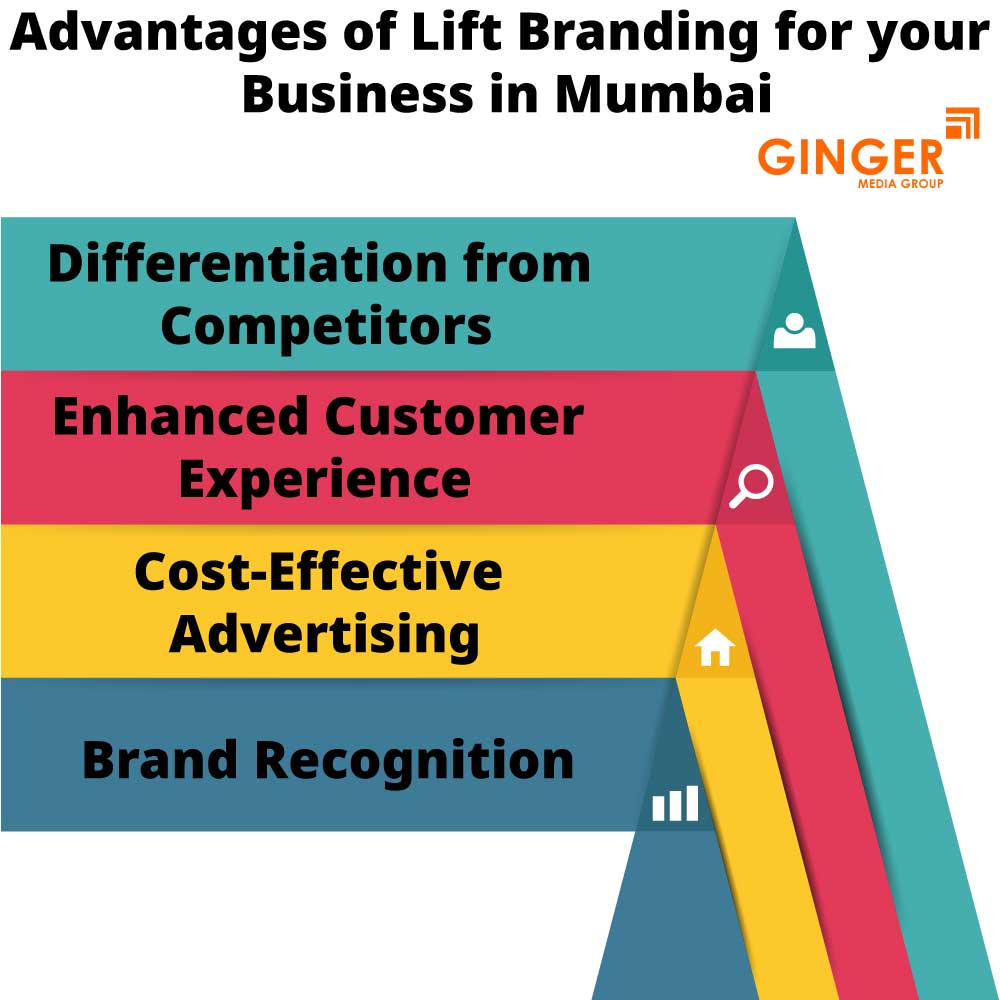 Advantages of Lift Branding for your Business in Mumbai

GINGER
MEDIA GROUP

Differentiation from Competitors

Enhanced Customer Experience

Cost-Effective Advertising

Brand Recognition